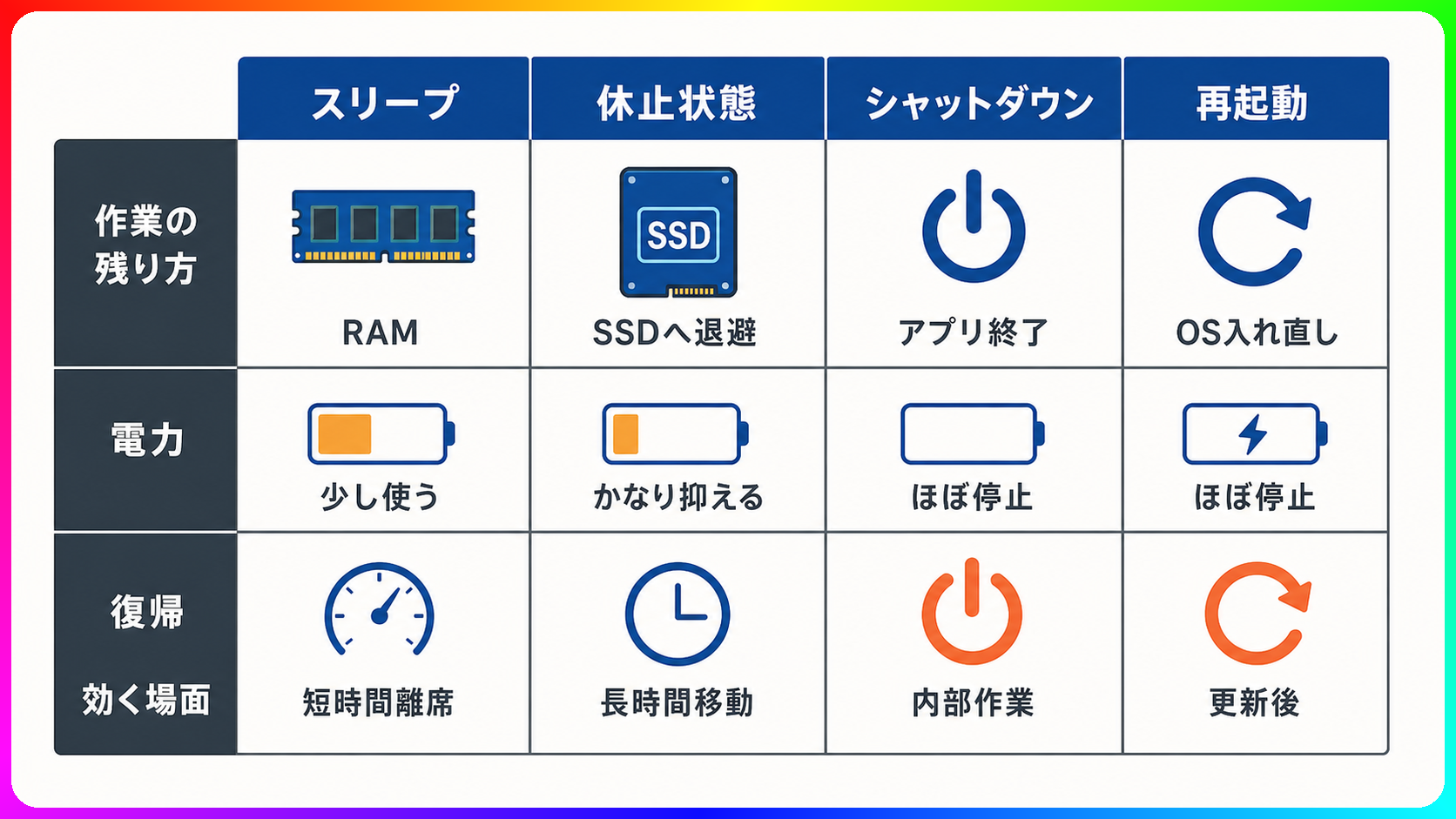 | | スリープ | 休止状態 | シャットダウン | 再起動 |
|---|---|---|---|---|
| 作業の残り方 | RAM | SSD SSDへ退避 | アプリ終了 | OS入れ直し |
| 電力 | 少し使う | かなり抑える | ほぼ停止 | ほぼ停止 |
| 復帰 効く場面 | 短時間離席 | 長時間移動 | 内部作業 | 更新後 |